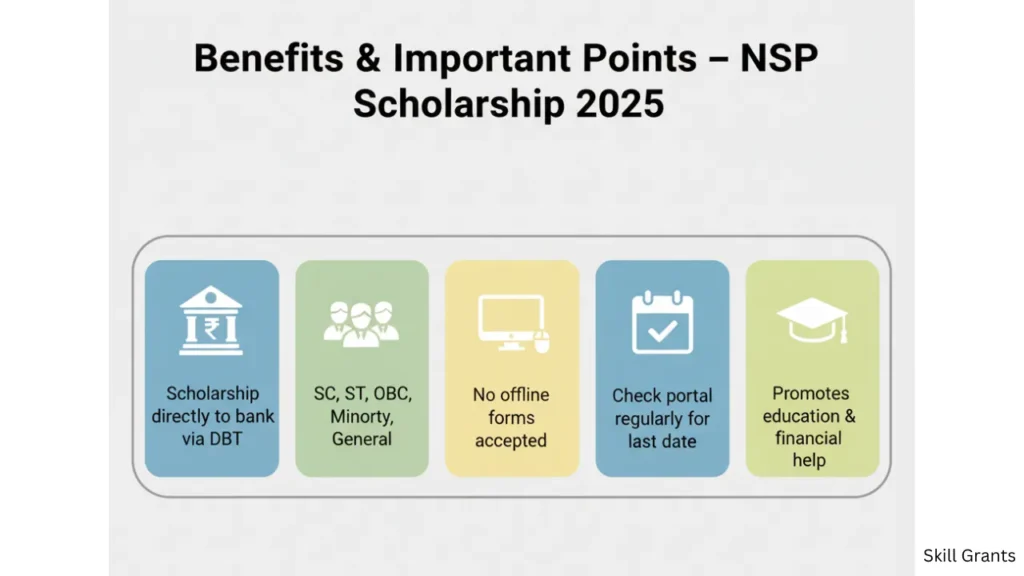 Benefits & Important Points – NSP Scholarship 2025

₹

Scholarship directly to bank via DBT

SC, ST, OBC, Minorty, General

No offline forms accepted

Check portal regularly for last date

Promotes education & financial help

Skill Grants